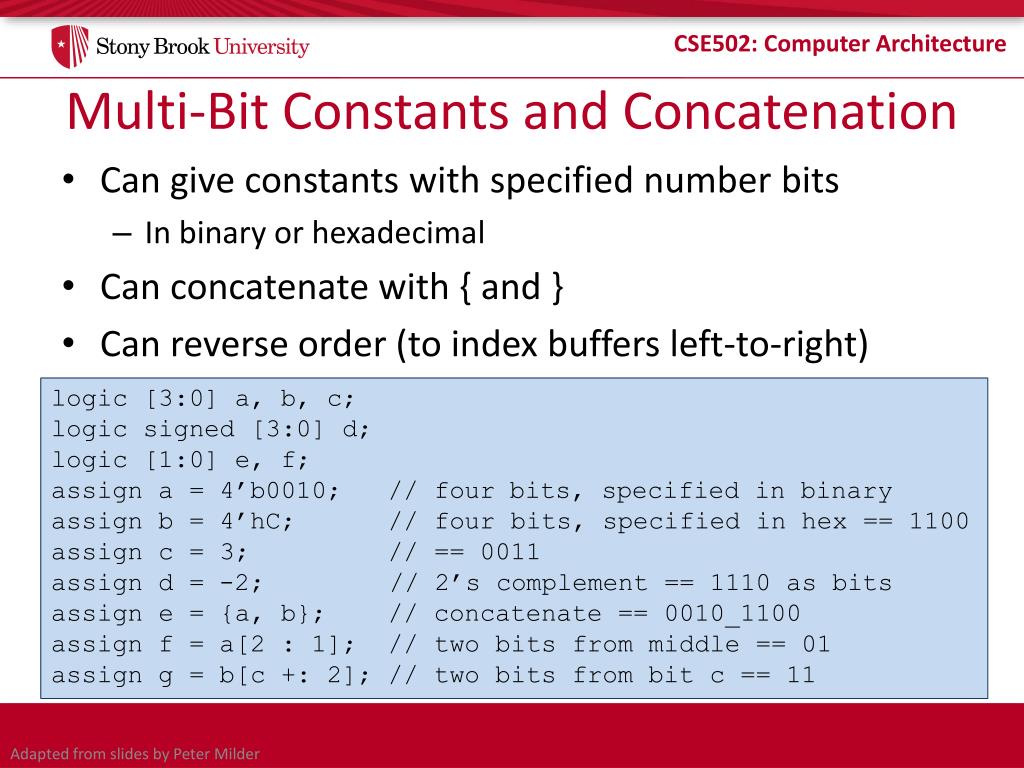 Stony Brook University

CSE502: Computer Architecture

Multi-Bit Constants and Concatenation

• Can give constants with specified number bits
– In binary or hexadecimal
• Can concatenate with { and }
• Can reverse order (to index buffers left-to-right)

logic [3:0] a, b, c;
logic signed [3:0] d;
logic [1:0] e, f;
assign a = 4’b0010;   // four bits, specified in binary
assign b = 4’hC;      // four bits, specified in hex == 1100
assign c = 3;         // == 0011
assign d = -2;        // 2’s complement == 1110 as bits
assign e = {a, b};    // concatenate == 0010_1100
assign f = a[2 : 1];  // two bits from middle == 01
assign g = b[c +: 2]; // two bits from bit c == 11

Adapted from slides by Peter Milder